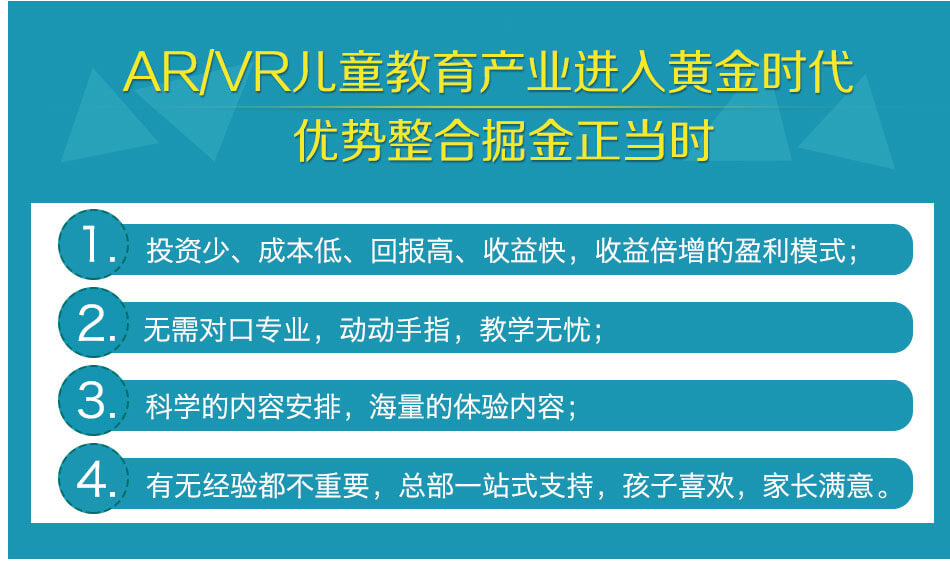 AR/VR儿童教育产业进入黄金时代
优势整合掘金正当时

1. 投资少、成本低、回报高、收益快，收益倍增的盈利模式；

2. 无需对口专业，动动手指，教学无忧；

3. 科学的内容安排，海量的体验内容；

4. 有无经验都不重要，总部一站式支持，孩子喜欢，家长满意。